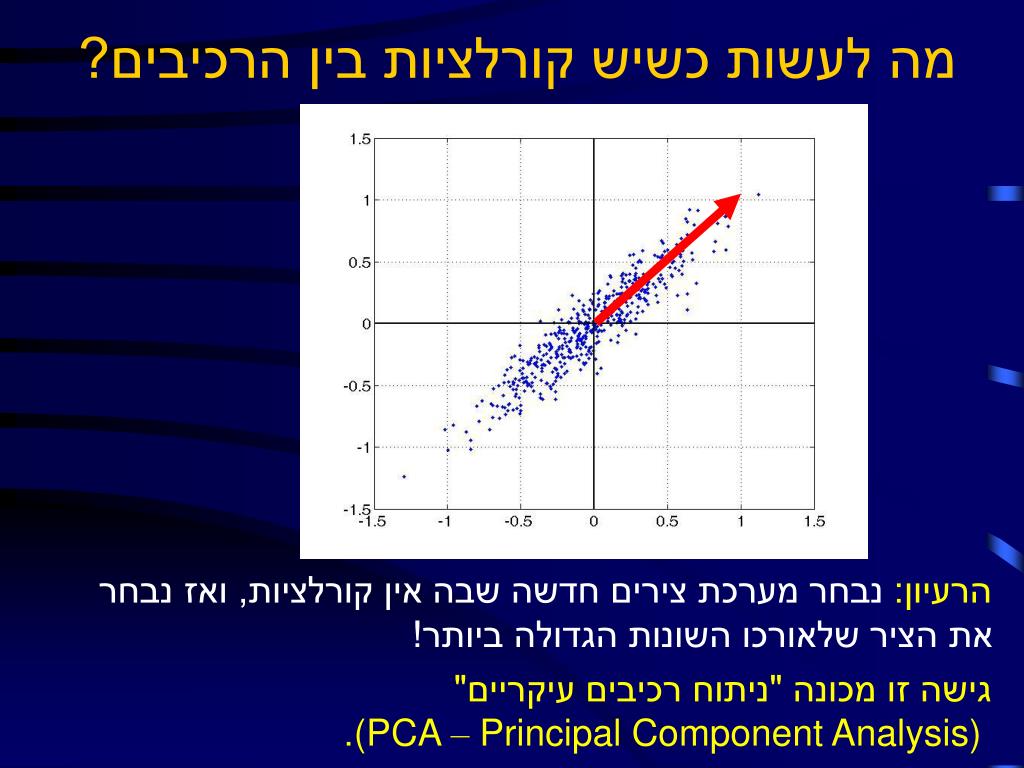 מה לעשות כשיש קורלציות בין הרכיבים?

1.5
1
0.5
0
-0.5
-1
-1.5
-1.5
-1
-0.5
0
0.5
1
1.5

הרעיון: נבחר מערכת צירים חדשה שבה אין קורלציות, ואז נבחר את הציר שלאורכו השונות הגדולה ביותר!

גישה זו מכונה "ניתוח רכיבים עיקריים" (PCA – Principal Component Analysis).